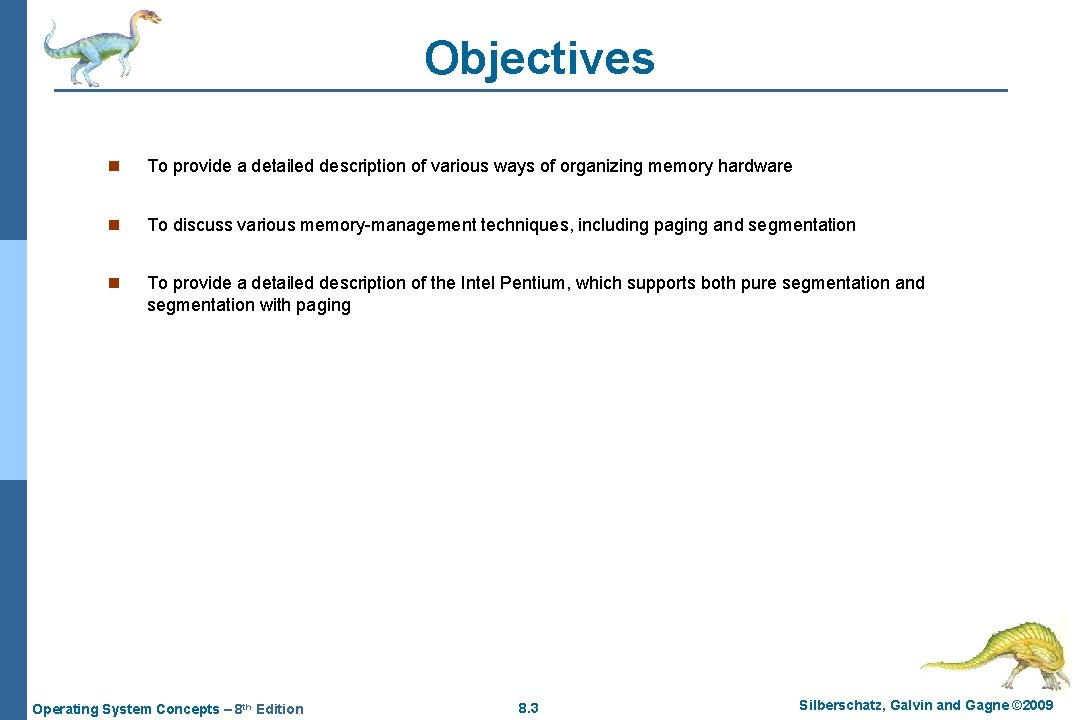 Objectives

n To provide a detailed description of various ways of organizing memory hardware

n To discuss various memory-management techniques, including paging and segmentation

n To provide a detailed description of the Intel Pentium, which supports both pure segmentation and segmentation with paging

Operating System Concepts – 8th Edition

8.3

Silberschatz, Galvin and Gagne ©2009